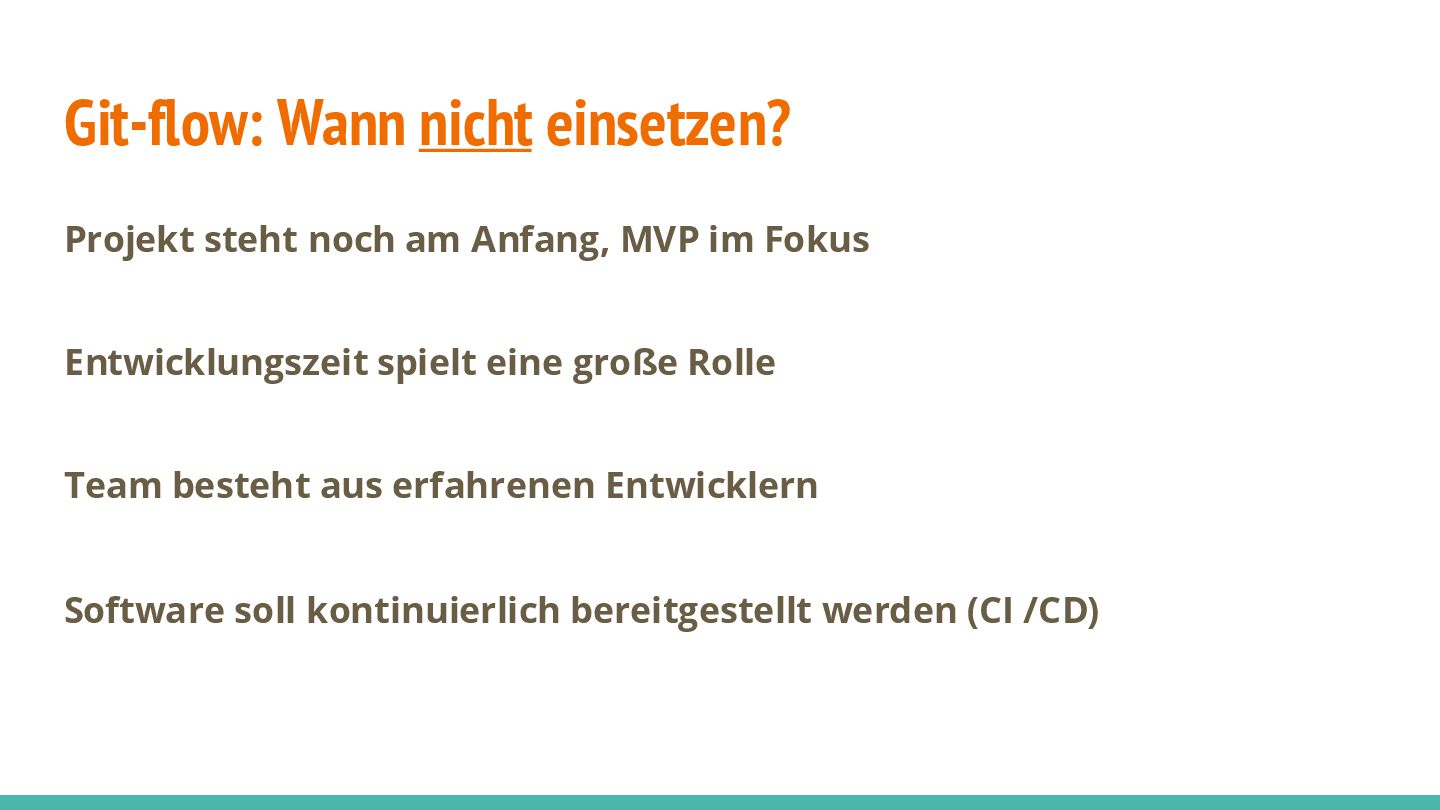 Git-flow: Wann nicht einsetzen?

Projekt steht noch am Anfang, MVP im Fokus

Entwicklungszeit spielt eine große Rolle

Team besteht aus erfahrenen Entwicklern

Software soll kontinuierlich bereitgestellt werden (CI /CD)